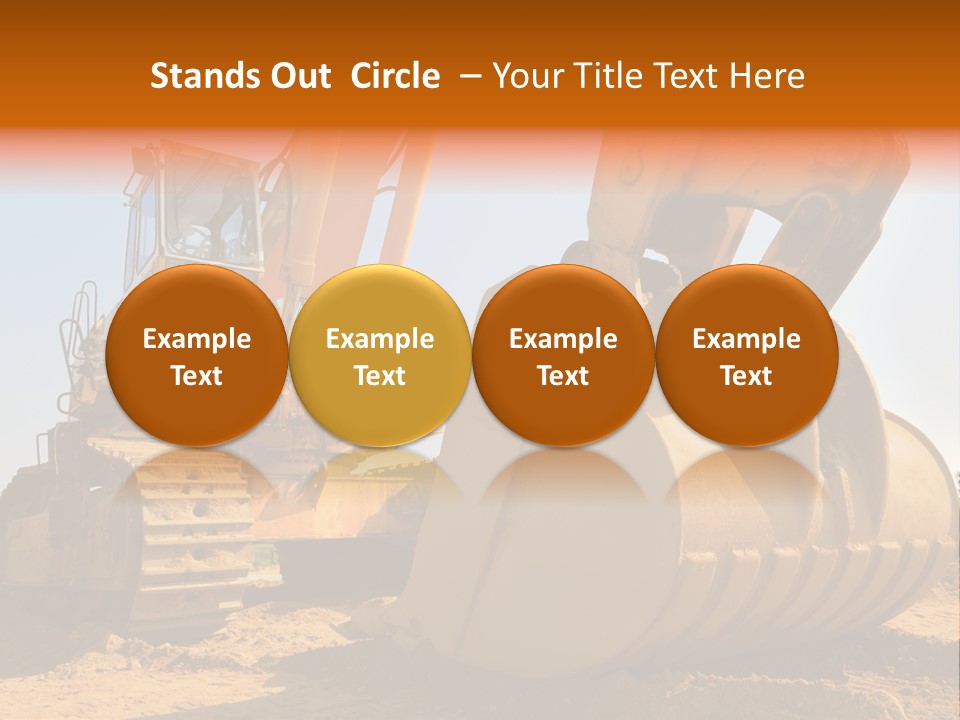 Stands Out Circle – Your Title Text Here

Example Text

Example Text

Example Text

Example Text